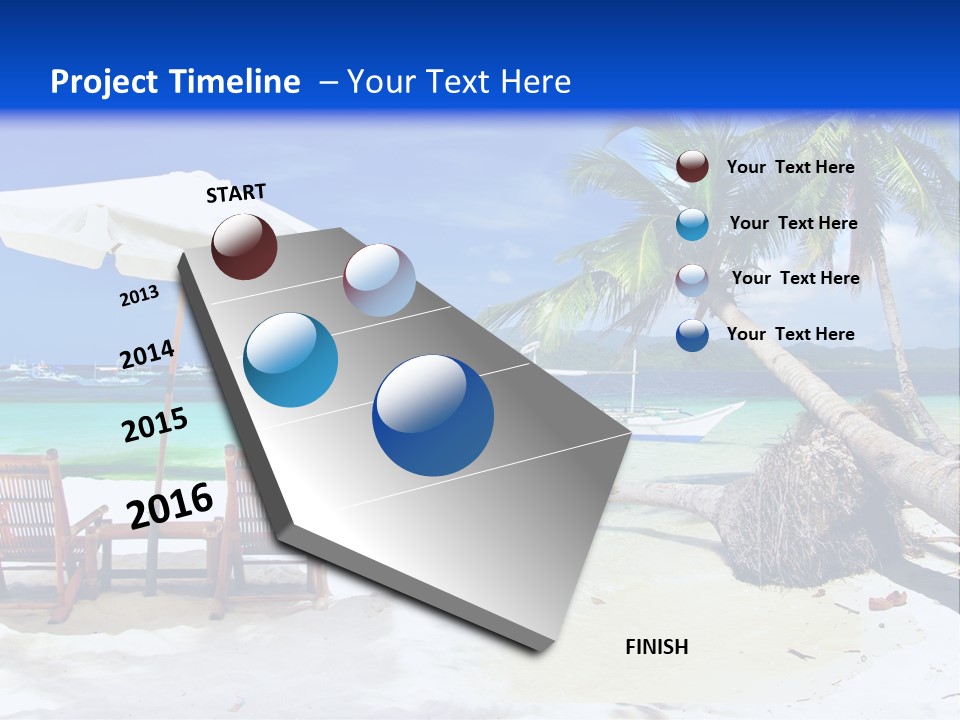 Project Timeline – Your Text Here

START

2013

2014

2015

2016

FINISH

Your Text Here

Your Text Here

Your Text Here

Your Text Here